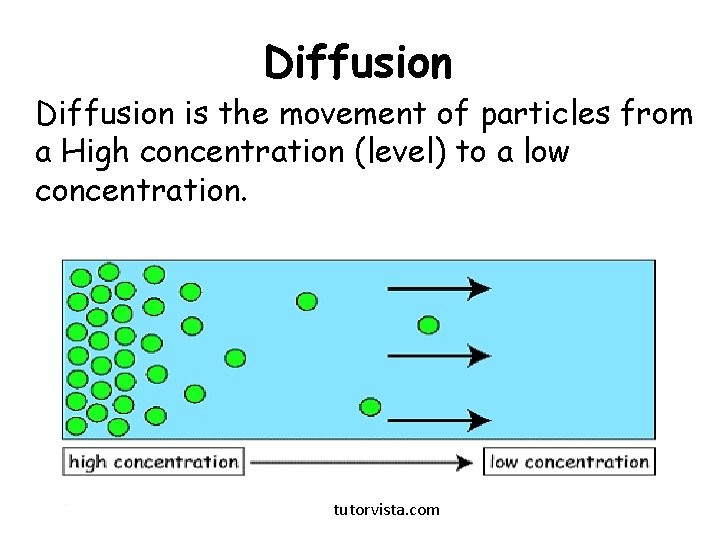 Diffusion

Diffusion is the movement of particles from a High concentration (level) to a low concentration.

high concentration

low concentration

tutorvista.com